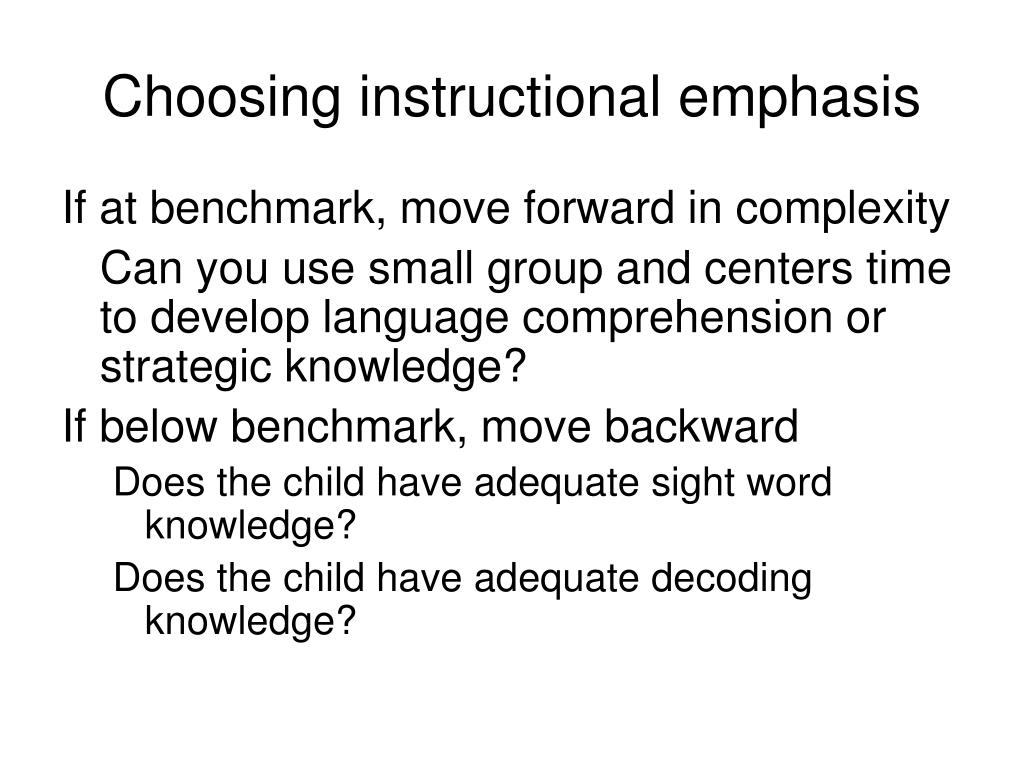 Choosing instructional emphasis

If at benchmark, move forward in complexity

Can you use small group and centers time to develop language comprehension or strategic knowledge?

If below benchmark, move backward

Does the child have adequate sight word knowledge?

Does the child have adequate decoding knowledge?